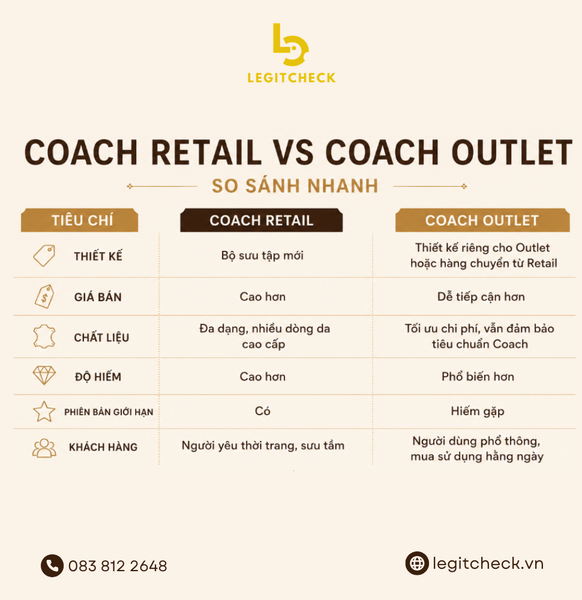 LEGITCHECK

COACH RETAIL VS COACH OUTLET

SO SÁNH NHANH

| TIÊU CHÍ | COACH RETAIL | COACH OUTLET |
|---|---|---|
| THIẾT KẾ | Bộ sưu tập mới | Thiết kế riêng cho Outlet hoặc hàng chuyển từ Retail |
| GIÁ BÁN | Cao hơn | Dễ tiếp cận hơn |
| CHẤT LIỆU | Đa dạng, nhiều dòng da cao cấp | Tối ưu chi phí, vẫn đảm bảo tiêu chuẩn Coach |
| ĐỘ HIẾM | Cao hơn | Phổ biến hơn |
| PHIÊN BẢN GIỚI HẠN | Có | Hiếm gặp |
| KHÁCH HÀNG | Người yêu thời trang, sưu tầm | Người dùng phổ thông, mua sử dụng hằng ngày |

083 812 2648

legitcheck.vn